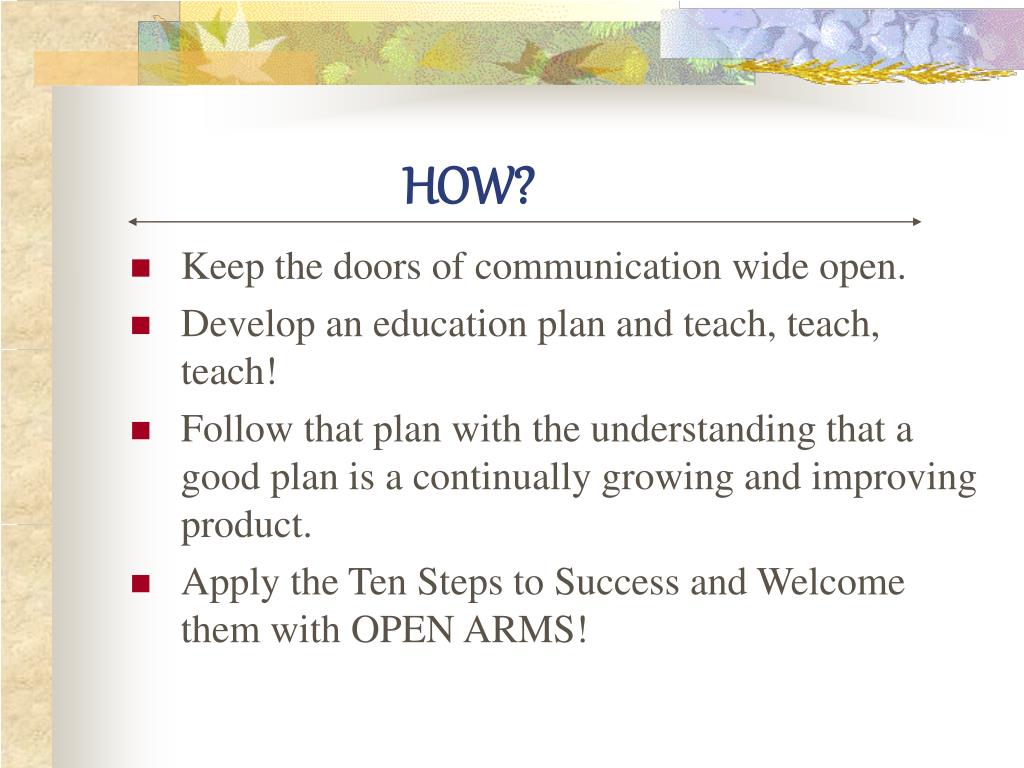 HOW?

- Keep the doors of communication wide open.
- Develop an education plan and teach, teach, teach!
- Follow that plan with the understanding that a good plan is a continually growing and improving product.
- Apply the Ten Steps to Success and Welcome them with OPEN ARMS!